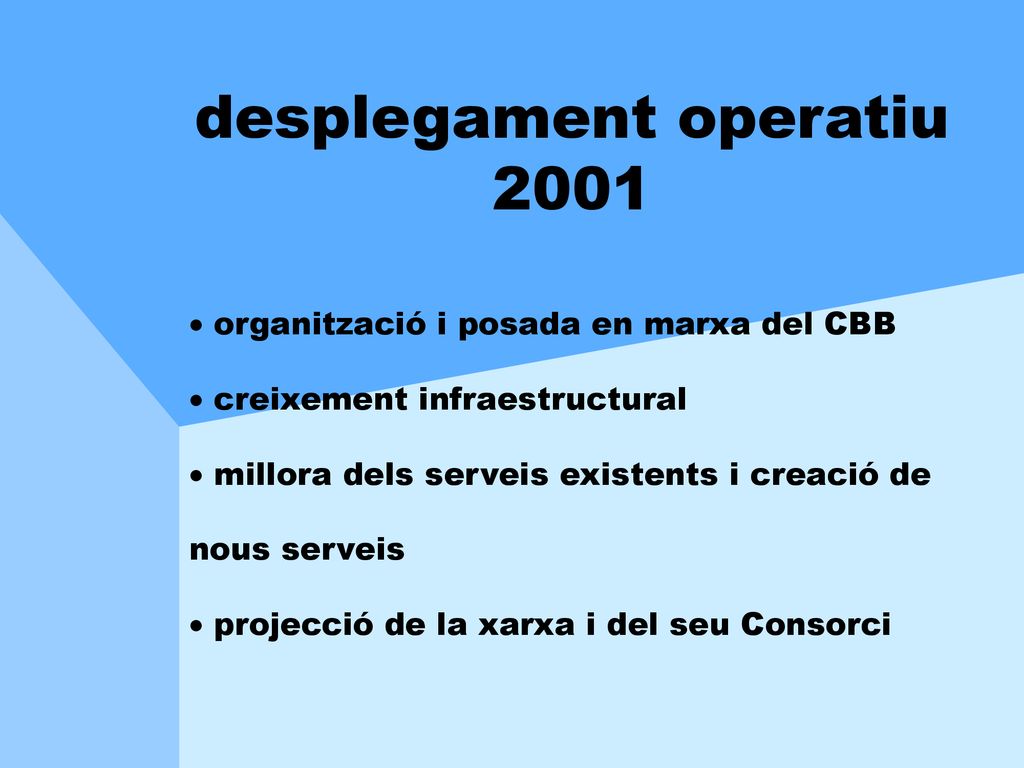 desplegament operatiu 2001

• organització i posada en marxa del CBB

• creixement infraestructural

• millora dels serveis existents i creació de nous serveis

• projecció de la xarxa i del seu Consorci